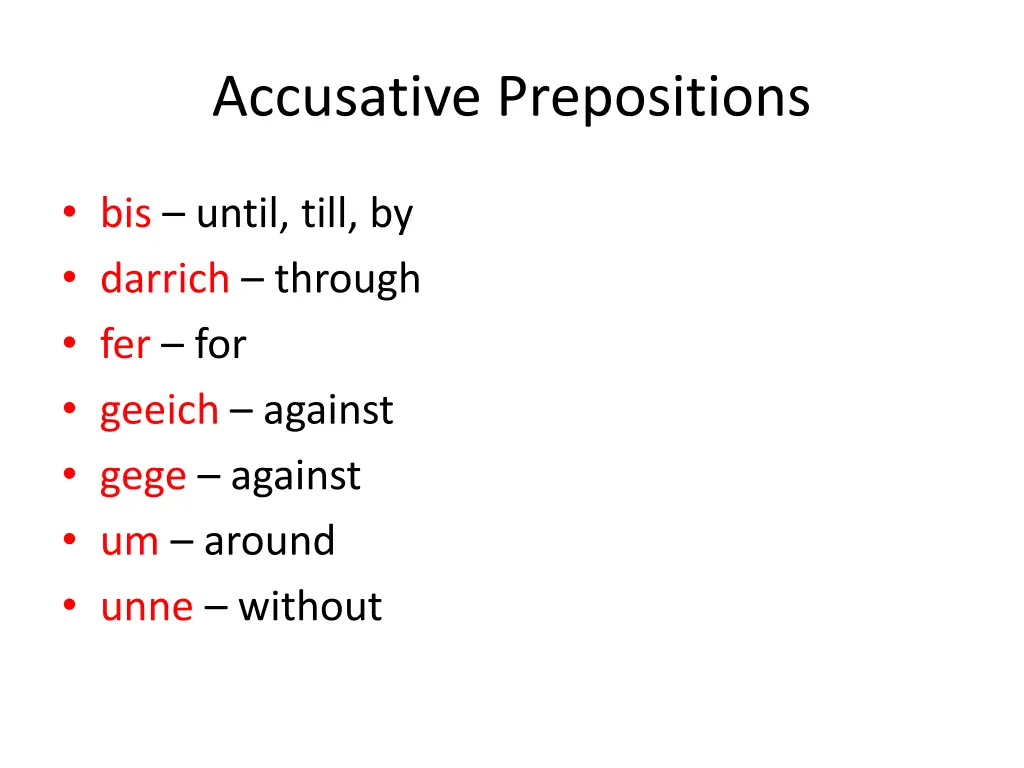 Accusative Prepositions

• bis – until, till, by
• darrich – through
• fer – for
• geeich – against
• gege – against
• um – around
• unne – without